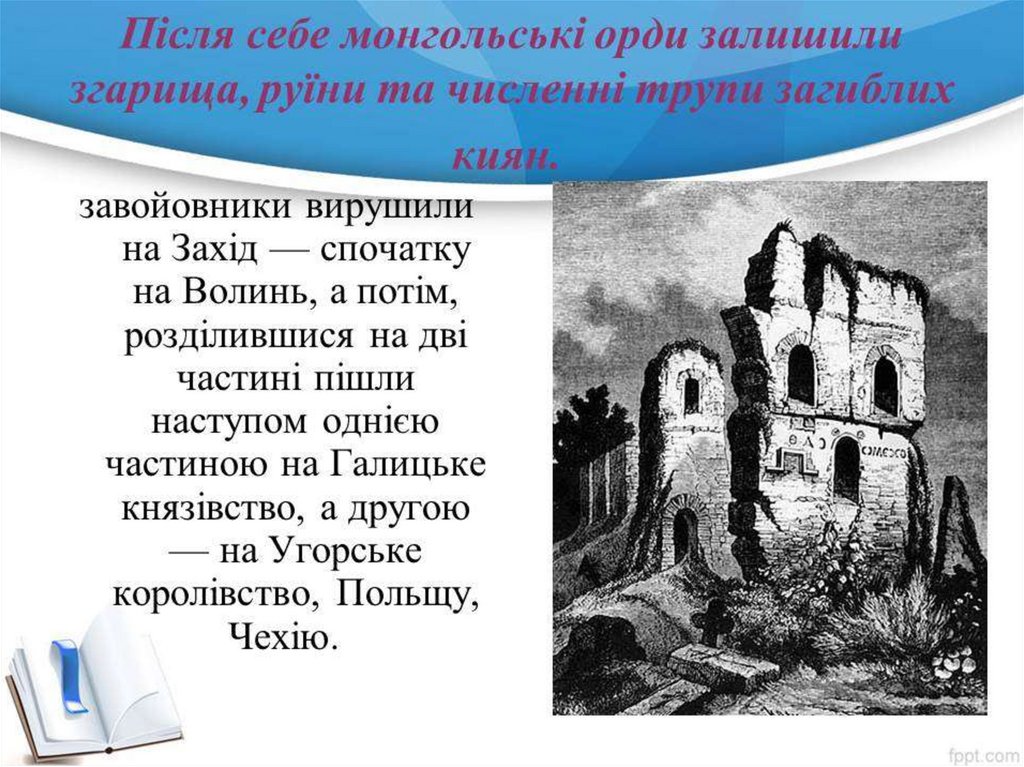 Після себе монгольські орди залишили згарища, руїни та численні трупи загиблих киян.

завойовники вирушили на Захід — спочатку на Волинь, а потім, розділившися на дві частині пішли наступом однією частиною на Галицьке князівство, а другою — на Угорське королівство, Польщу, Чехію.

fppt.com